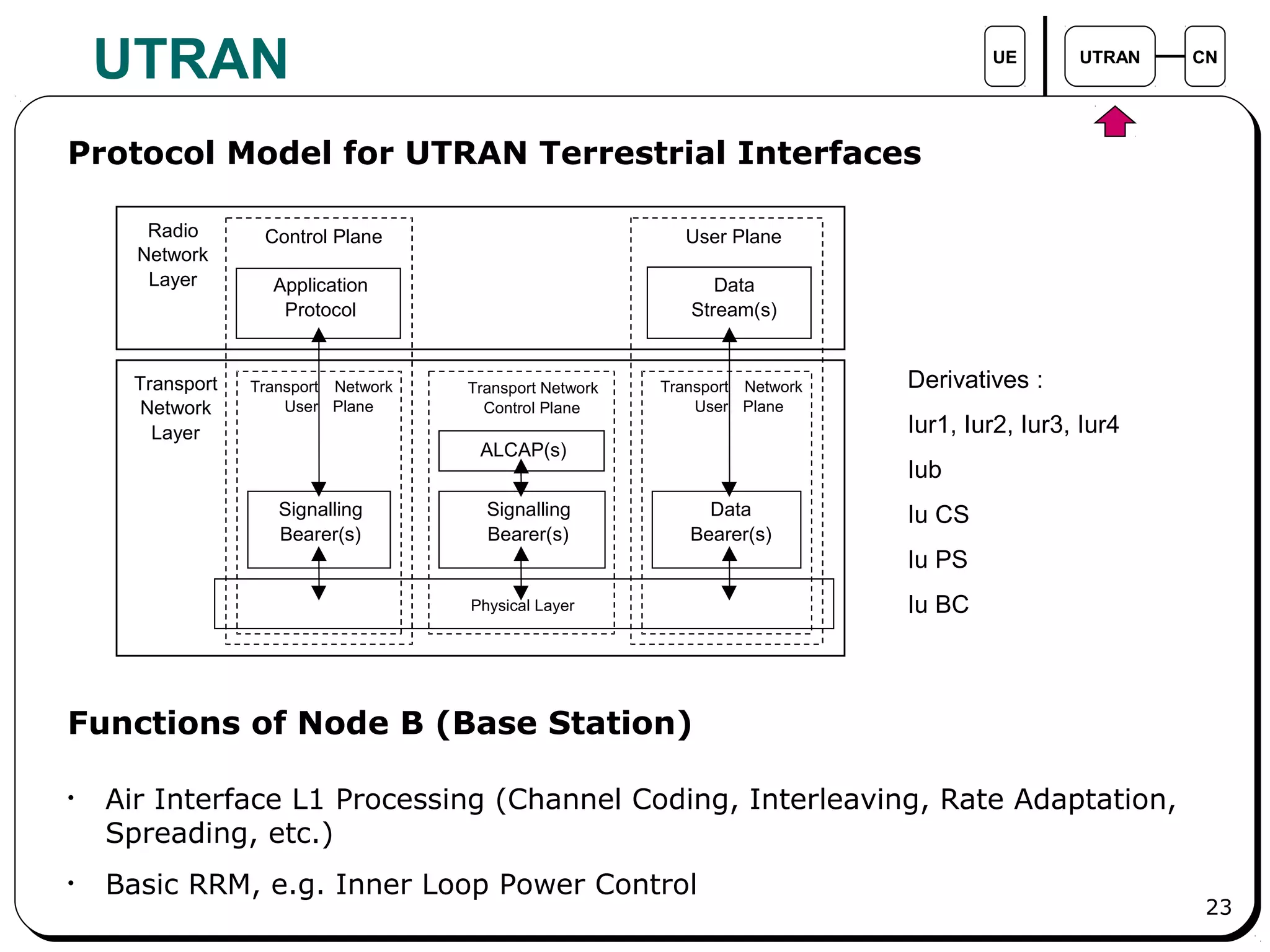 UTRAN

UE

UTRAN

CN

Protocol Model for UTRAN Terrestrial Interfaces

Radio Network Layer

Control Plane

Application Protocol

User Plane

Data Stream(s)

Transport Network Layer

Transport Network User Plane

Transport Network Control Plane

ALCAP(s)

Transport Network User Plane

Signalling Bearer(s)

Signalling Bearer(s)

Data Bearer(s)

Physical Layer

Derivatives :

Iur1, Iur2, Iur3, Iur4

Iub

Iu CS

Iu PS

Iu BC

Functions of Node B (Base Station)

• Air Interface L1 Processing (Channel Coding, Interleaving, Rate Adaptation, Spreading, etc.)

• Basic RRM, e.g. Inner Loop Power Control

23